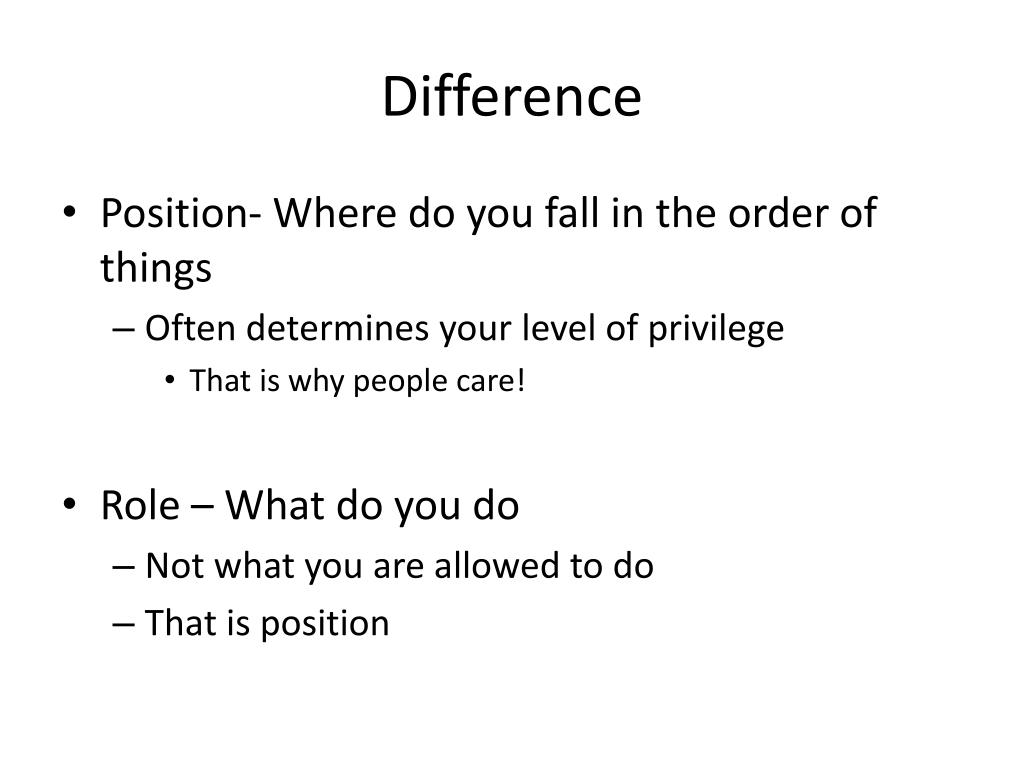 Difference

• Position- Where do you fall in the order of things
– Often determines your level of privilege
• That is why people care!

• Role – What do you do
– Not what you are allowed to do
– That is position